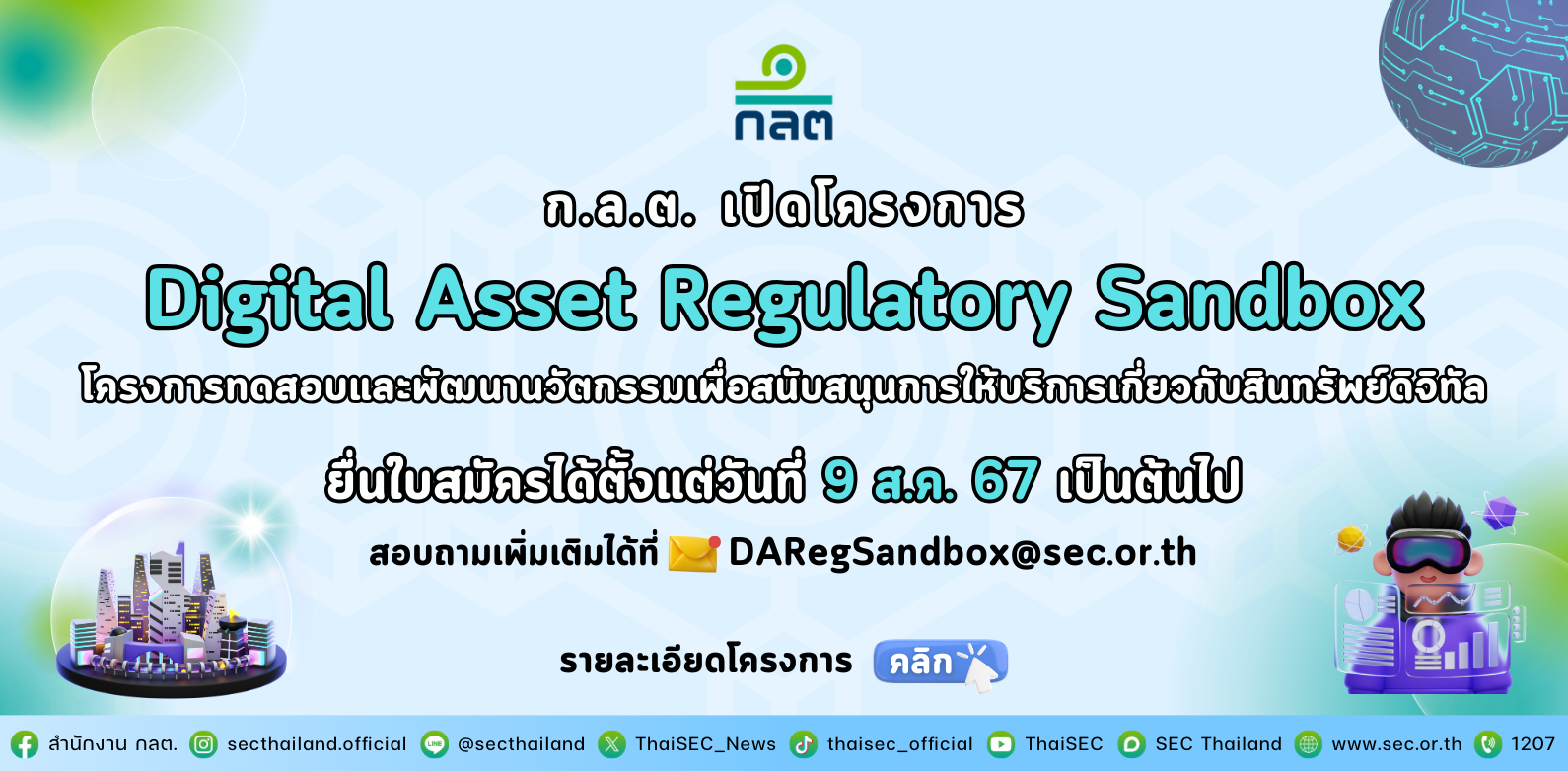 กลต

ก.ล.ต. เปิดโครงการ

Digital Asset Regulatory Sandbox

โครงการทดสอบและพัฒนานวัตกรรมเพื่อสนับสนุนการให้บริการเกี่ยวกับสินทรัพย์ดิจิทัล

ยื่นใบสมัครได้ตั้งแต่วันที่ 9 ส.ค. 67 เป็นต้นไป

สอบถามเพิ่มเติมได้ที่ DARegSandbox@sec.or.th

รายละเอียดโครงการ คลิก

สำนักงาน กลต. secthailand.official @secthailand ThaiSEC_News thaisec_official ThaiSEC SEC Thailand www.sec.or.th 1207